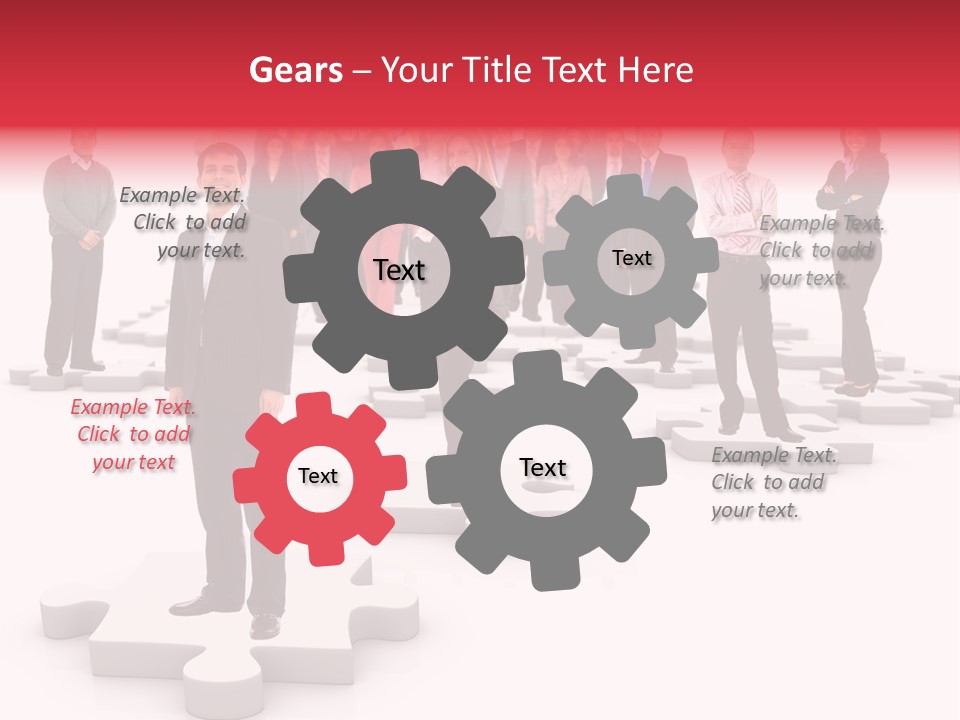 Gears – Your Title Text Here

Example Text. Click to add your text.

Text

Text

Example Text. Click to add your text.

Example Text. Click to add your text

Text

Text

Example Text. Click to add your text.